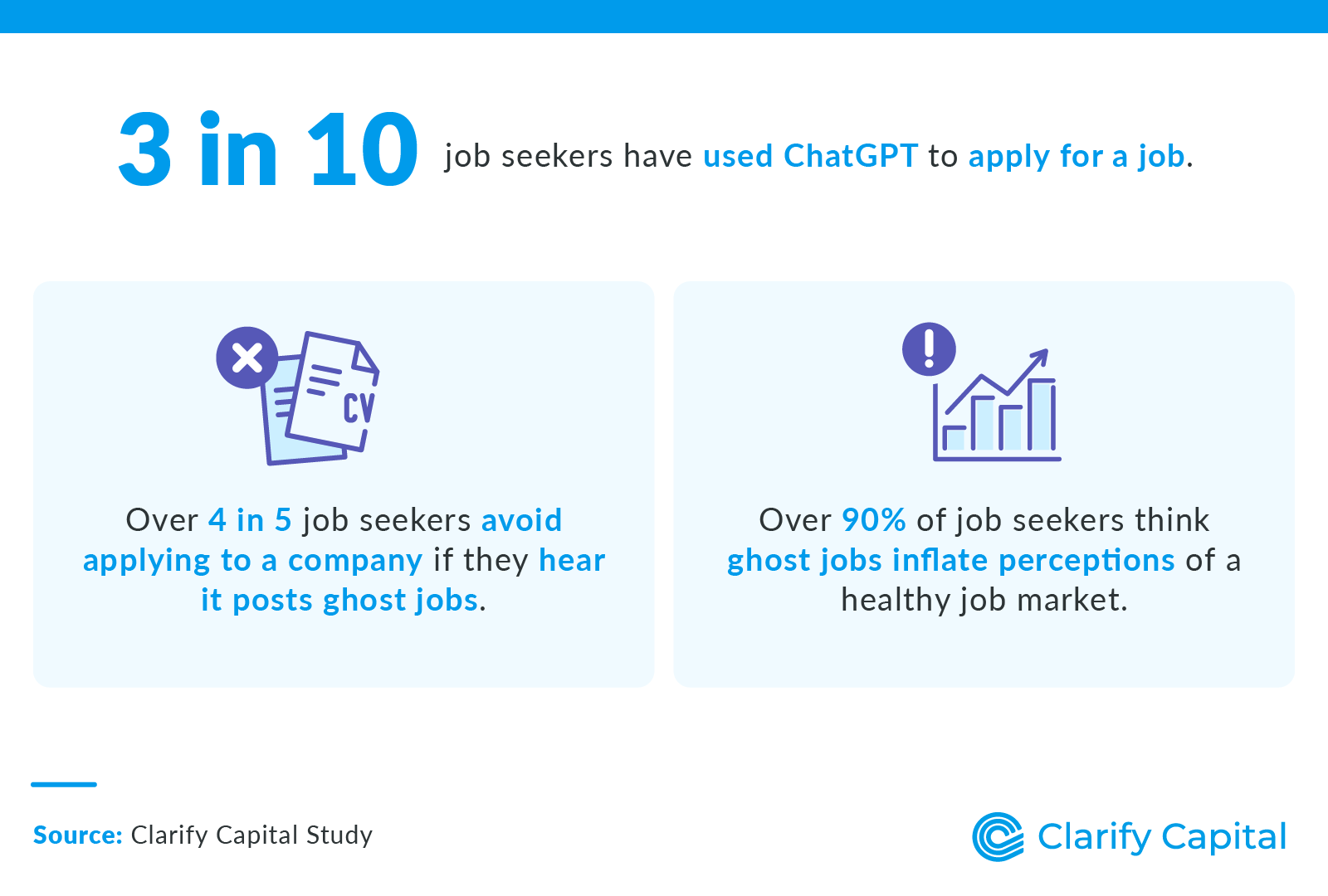 3 in 10 job seekers have used ChatGPT to apply for a job.

CV

Over 4 in 5 job seekers avoid applying to a company if they hear it posts ghost jobs.

Over 90% of job seekers think ghost jobs inflate perceptions of a healthy job market.

Source: Clarify Capital Study

Clarify Capital